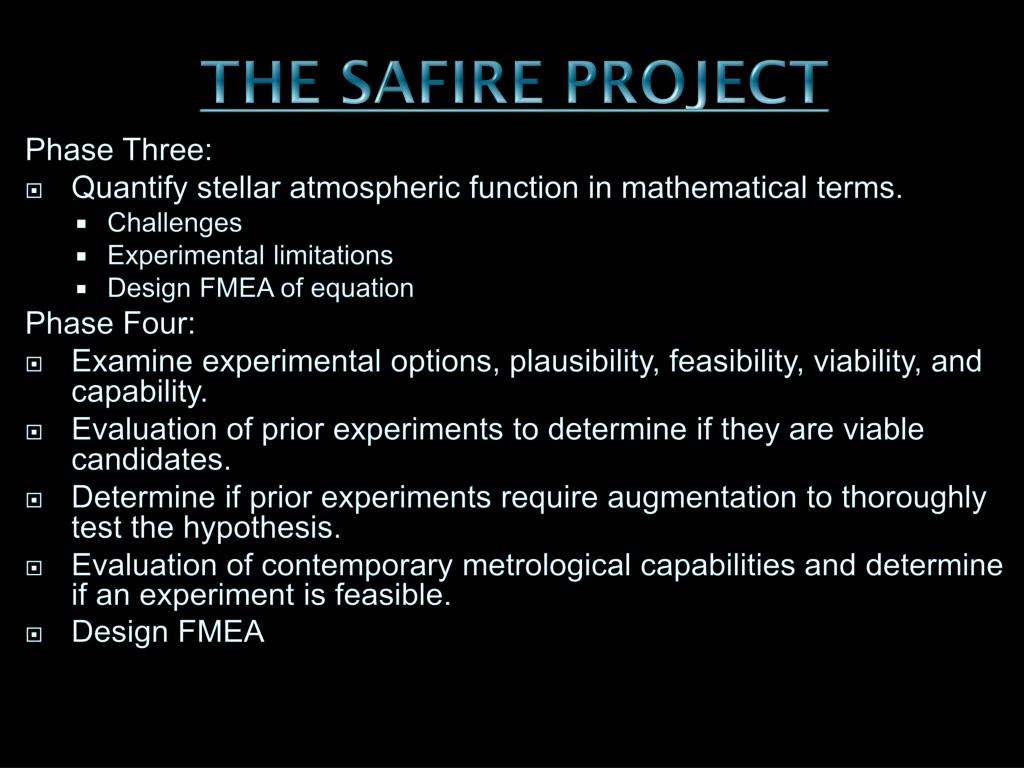 THE SAFIRE PROJECT

Phase Three:

- Quantify stellar atmospheric function in mathematical terms.
  - Challenges
  - Experimental limitations
  - Design FMEA of equation

Phase Four:

- Examine experimental options, plausibility, feasibility, viability, and capability.
- Evaluation of prior experiments to determine if they are viable candidates.
- Determine if prior experiments require augmentation to thoroughly test the hypothesis.
- Evaluation of contemporary metrological capabilities and determine if an experiment is feasible.
- Design FMEA